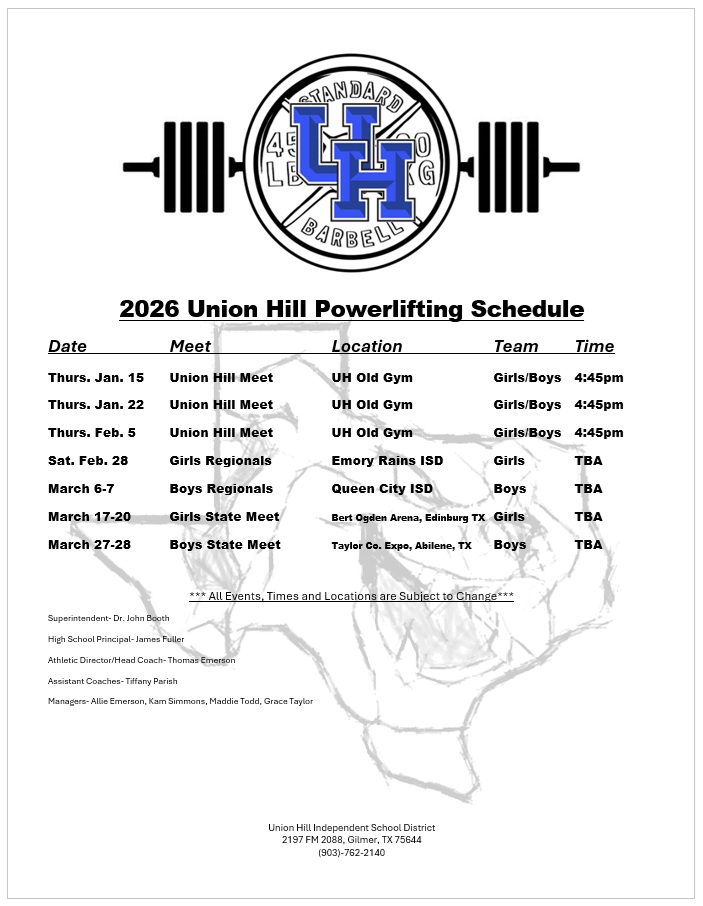 STANDARD
45 LB
20 KG
UH
BARBELL

2026 Union Hill Powerlifting Schedule

| Date | Meet | Location | Team | Time |
|---|---|---|---|---|
| Thurs. Jan. 15 | Union Hill Meet | UH Old Gym | Girls/Boys | 4:45pm |
| Thurs. Jan. 22 | Union Hill Meet | UH Old Gym | Girls/Boys | 4:45pm |
| Thurs. Feb. 5 | Union Hill Meet | UH Old Gym | Girls/Boys | 4:45pm |
| Sat. Feb. 28 | Girls Regionals | Emory Rains ISD | Girls | TBA |
| March 6-7 | Boys Regionals | Queen City ISD | Boys | TBA |
| March 17-20 | Girls State Meet | Bert Ogden Arena, Edinburg TX | Girls | TBA |
| March 27-28 | Boys State Meet | Taylor Co. Expo, Abilene, TX | Boys | TBA |

*** All Events, Times and Locations are Subject to Change***

Superintendent- Dr. John Booth

High School Principal- James Fuller

Athletic Director/Head Coach- Thomas Emerson

Assistant Coaches- Tiffany Parish

Managers- Allie Emerson, Kam Simmons, Maddie Todd, Grace Taylor

Union Hill Independent School District
2197 FM 2088, Gilmer, TX 75644
(903)-762-2140